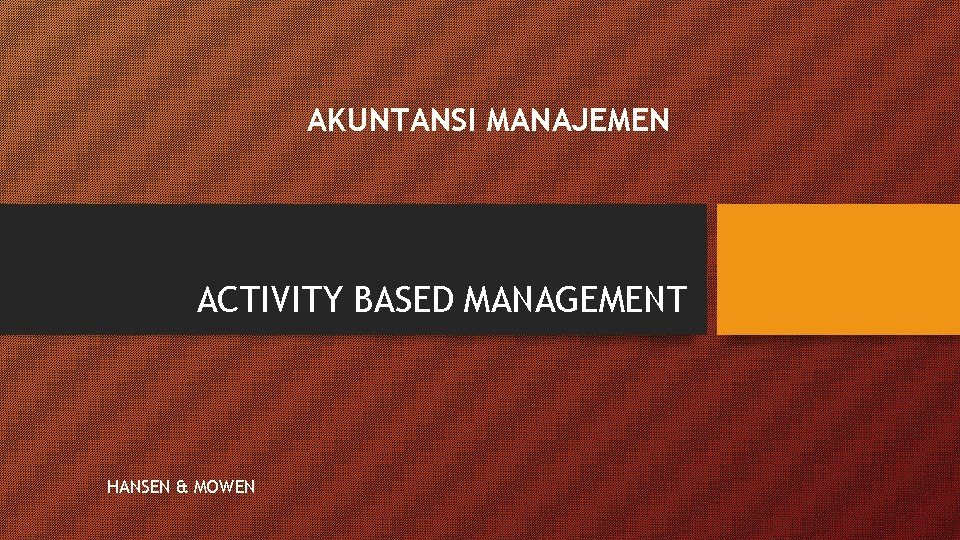 AKUNTANSI MANAJEMEN

ACTIVITY BASED MANAGEMENT

HANSEN & MOWEN